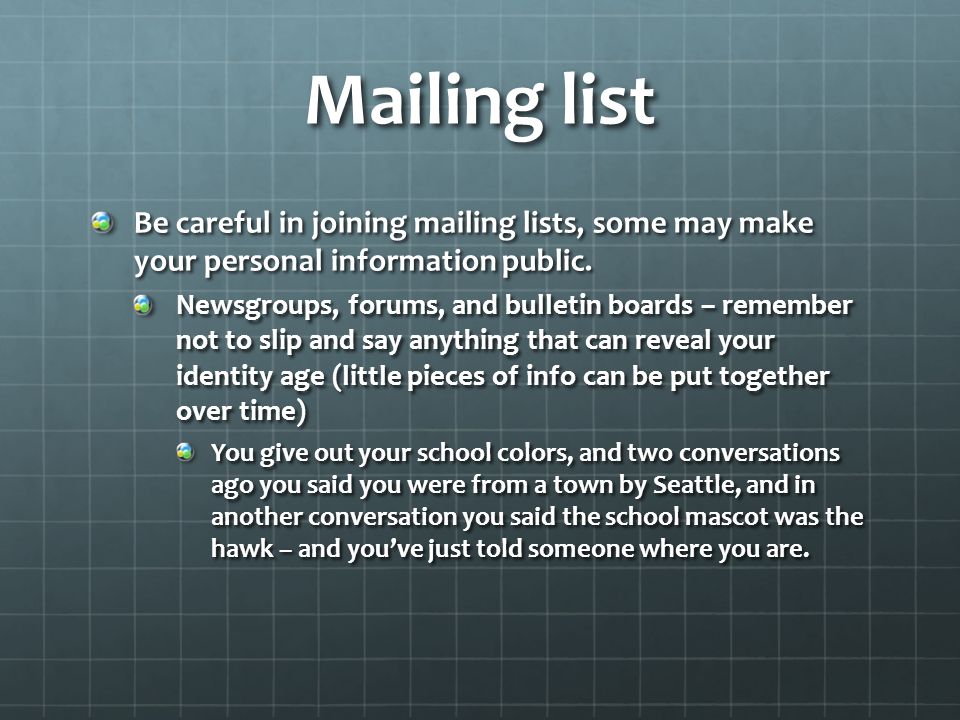 Mailing list

Be careful in joining mailing lists, some may make your personal information public.

Newsgroups, forums, and bulletin boards – remember not to slip and say anything that can reveal your identity age (little pieces of info can be put together over time)

You give out your school colors, and two conversations ago you said you were from a town by Seattle, and in another conversation you said the school mascot was the hawk – and you've just told someone where you are.